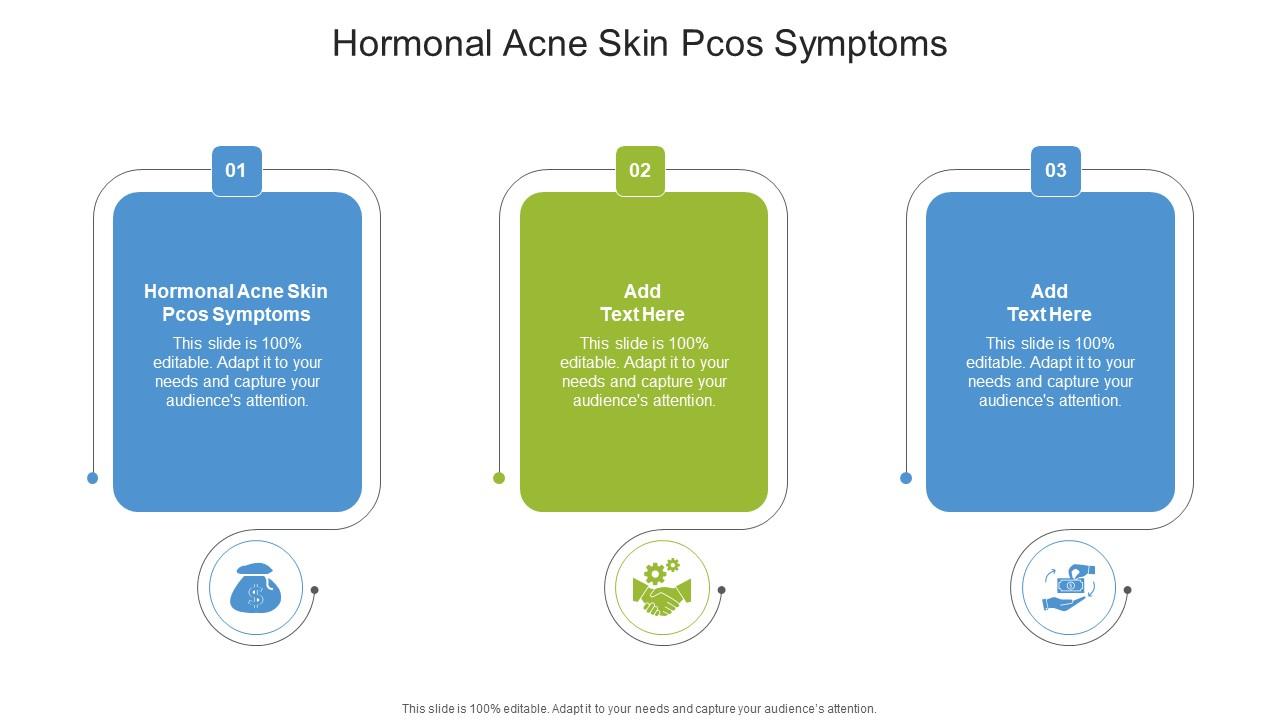 Hormonal Acne Skin Pcos Symptoms

01

Hormonal Acne Skin Pcos Symptoms

This slide is 100% editable. Adapt it to your needs and capture your audience's attention.

02

Add Text Here

This slide is 100% editable. Adapt it to your needs and capture your audience's attention.

03

Add Text Here

This slide is 100% editable. Adapt it to your needs and capture your audience's attention.

This slide is 100% editable. Adapt it to your needs and capture your audience's attention.